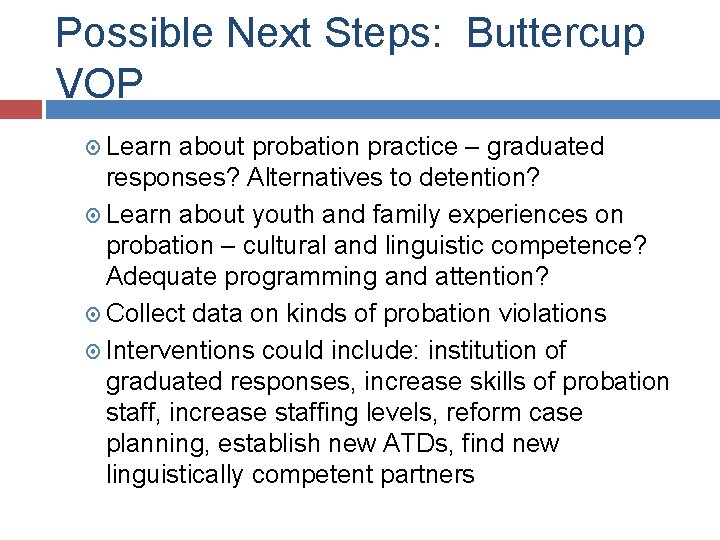 Possible Next Steps:  Buttercup VOP

Learn about probation practice – graduated responses? Alternatives to detention?

Learn about youth and family experiences on probation – cultural and linguistic competence? Adequate programming and attention?

Collect data on kinds of probation violations

Interventions could include: institution of graduated responses, increase skills of probation staff, increase staffing levels, reform case planning, establish new ATDs, find new linguistically competent partners